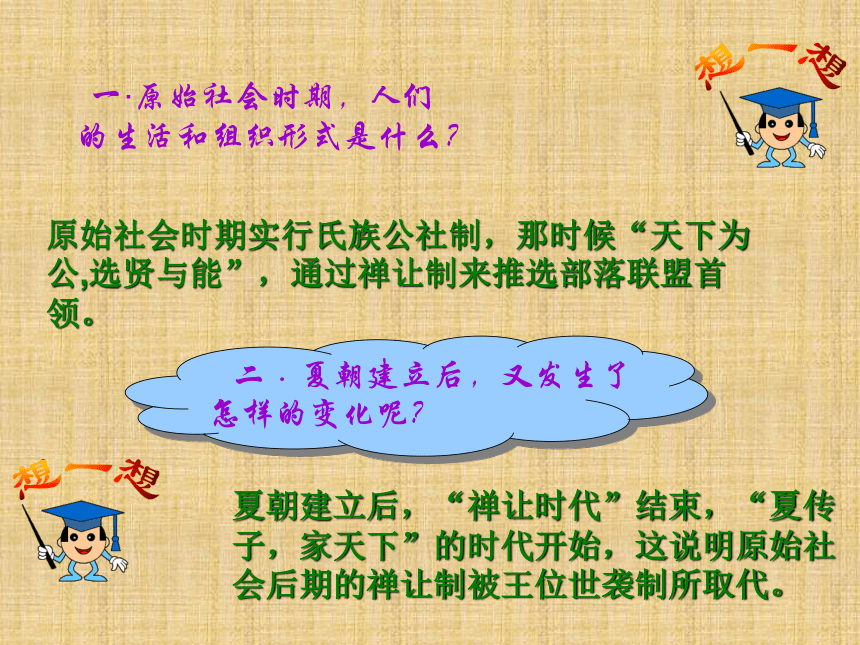 想一想

一·原始社会时期，人们的生活和组织形式是什么？

原始社会时期实行氏族公社制，那时候“天下为公,选贤与能”，通过禅让制来推选部落联盟首领。

二．夏朝建立后，又发生了怎样的变化呢？

想一想

夏朝建立后，“禅让时代”结束，“夏传子，家天下”的时代开始，这说明原始社会后期的禅让制被王位世袭制所取代。